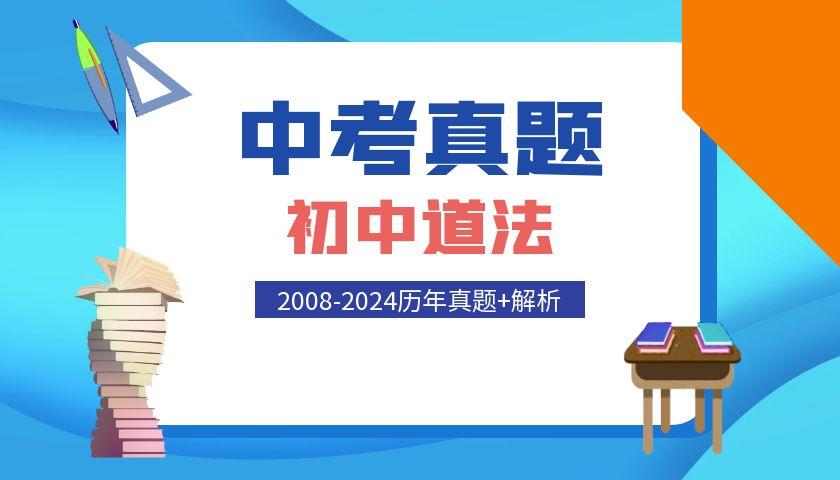 中考真题

初中道法

2008-2024历年真题+解析